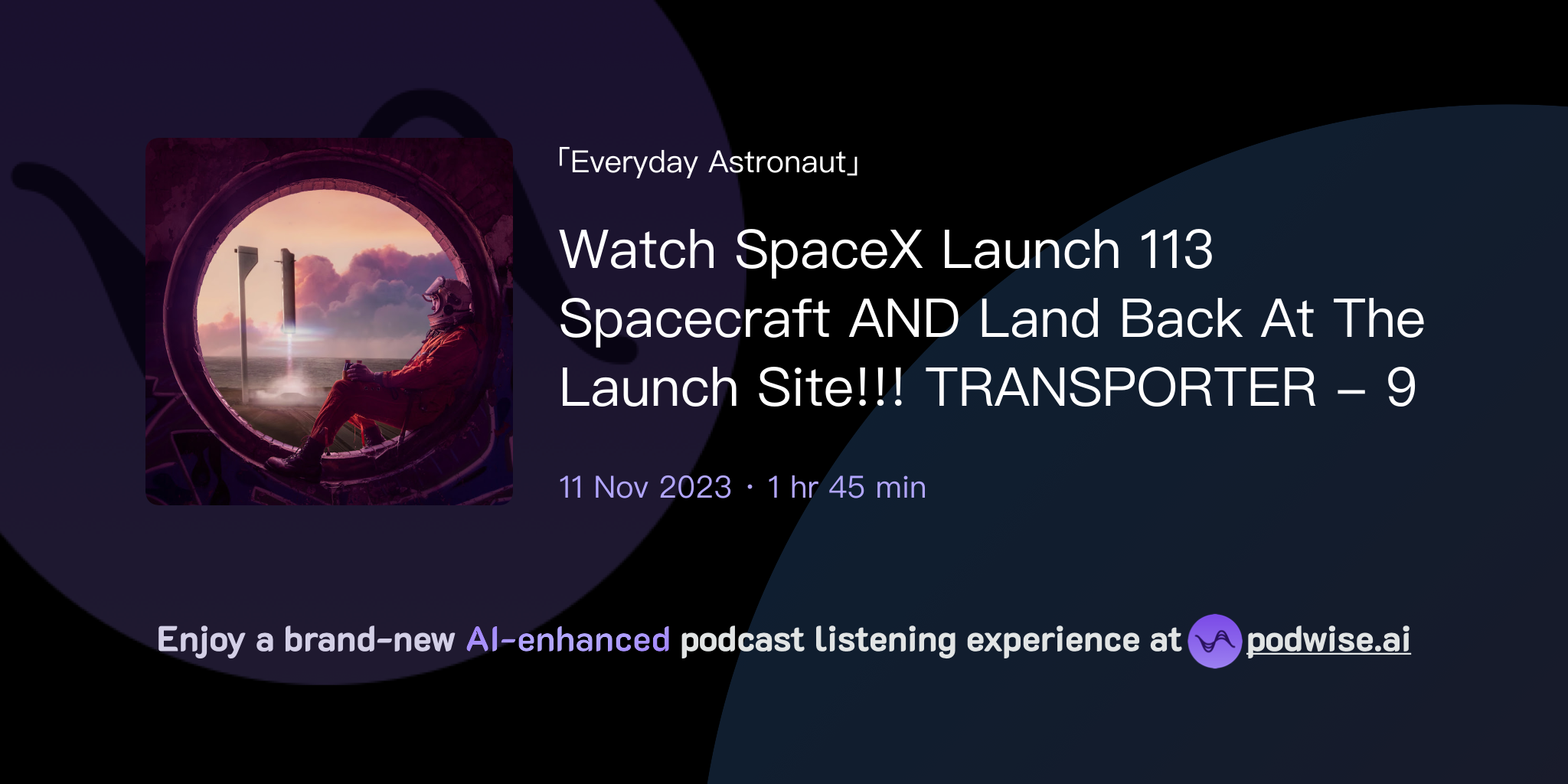 「Everyday Astronaut」

Watch SpaceX Launch 113 Spacecraft AND Land Back At The Launch Site!!! TRANSPORTER – 9

11 Nov 2023 · 1 hr 45 min

Enjoy a brand-new AI-enhanced podcast listening experience at podwise.ai